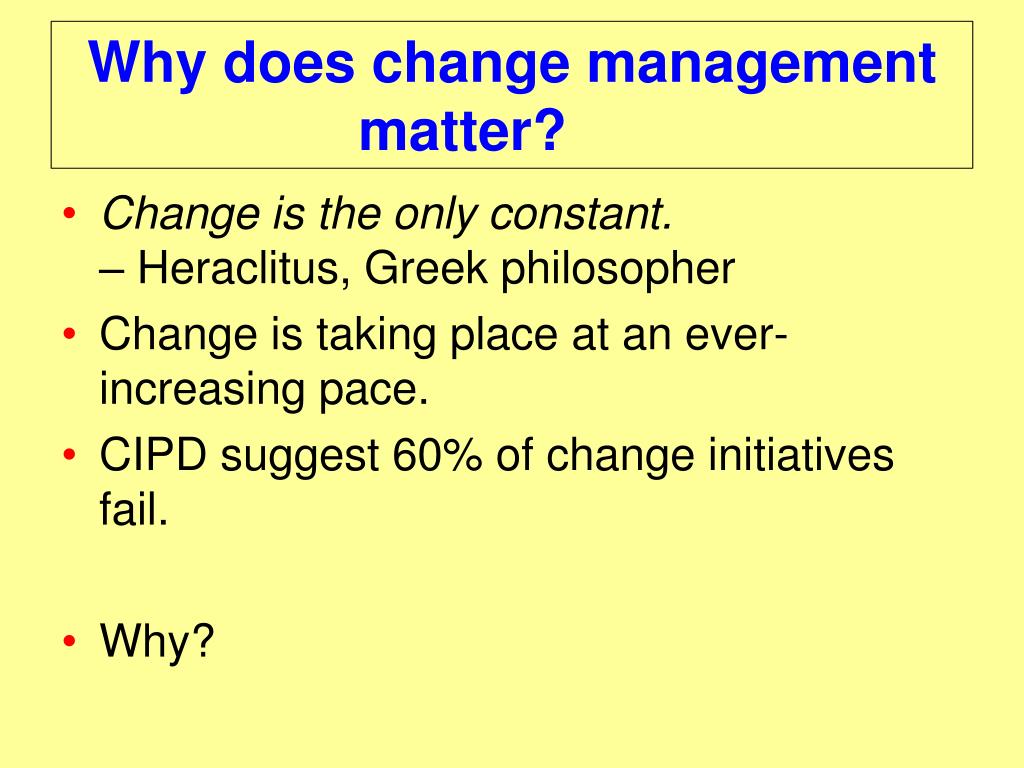 Why does change management matter?

• Change is the only constant.
– Heraclitus, Greek philosopher
• Change is taking place at an ever-increasing pace.
• CIPD suggest 60% of change initiatives fail.

• Why?